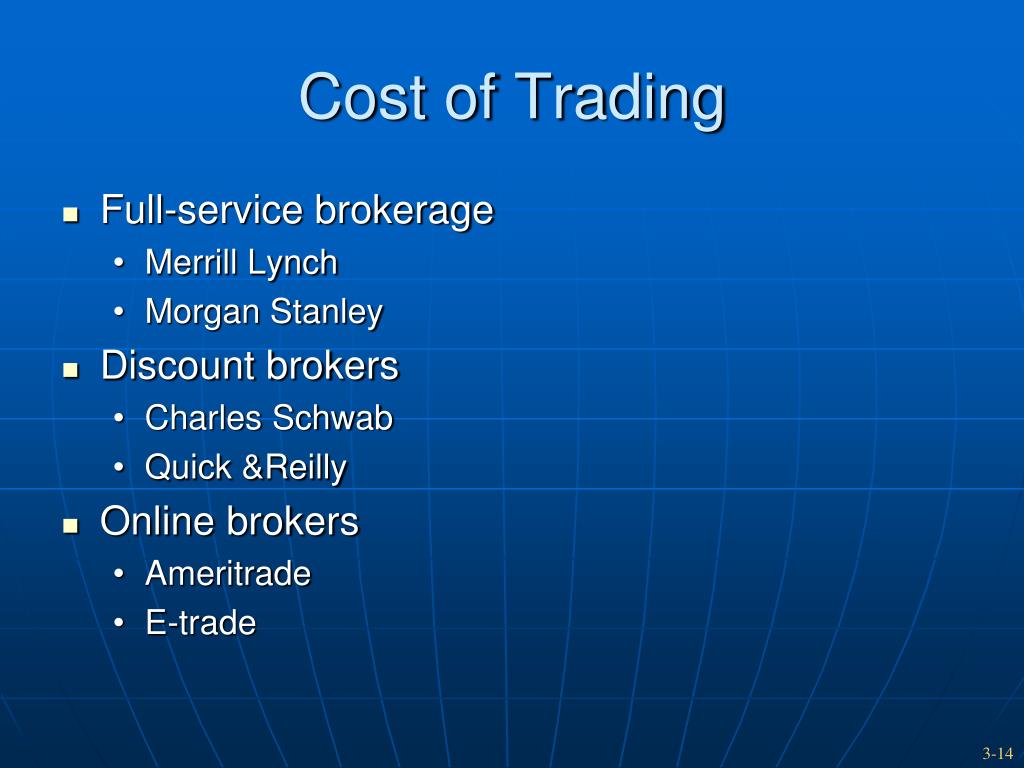 Cost of Trading

- Full-service brokerage
  - Merrill Lynch
  - Morgan Stanley
- Discount brokers
  - Charles Schwab
  - Quick &Reilly
- Online brokers
  - Ameritrade
  - E-trade

3-14